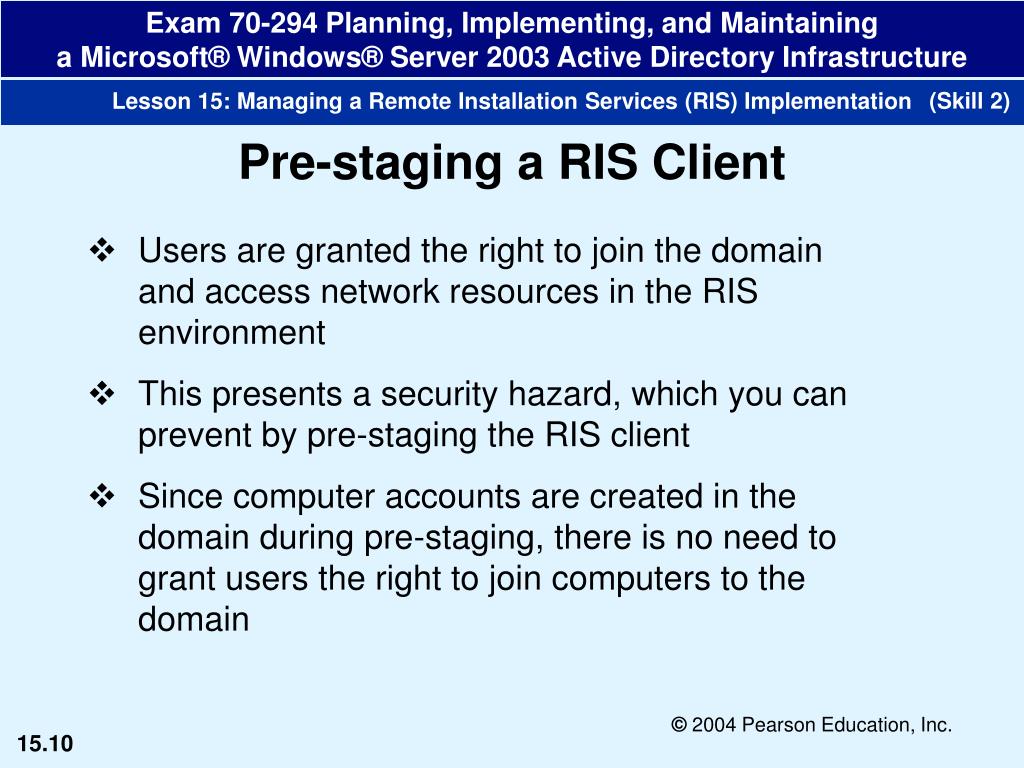 Exam 70-294 Planning, Implementing, and Maintaining
a Microsoft® Windows® Server 2003 Active Directory Infrastructure

Lesson 15: Managing a Remote Installation Services (RIS) Implementation (Skill 2)

Pre-staging a RIS Client

❖ Users are granted the right to join the domain and access network resources in the RIS environment

❖ This presents a security hazard, which you can prevent by pre-staging the RIS client

❖ Since computer accounts are created in the domain during pre-staging, there is no need to grant users the right to join computers to the domain

© 2004 Pearson Education, Inc.

15.10